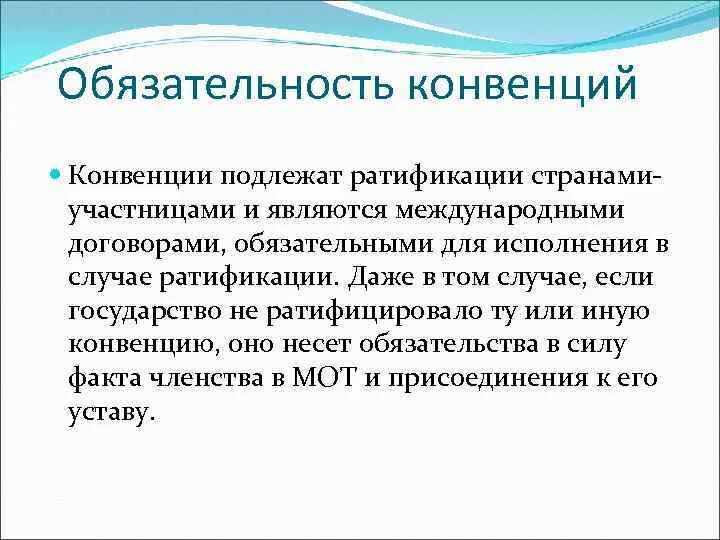 Обязательность конвенций

Конвенции подлежат ратификации странами-участницами и являются международными договорами, обязательными для исполнения в случае ратификации. Даже в том случае, если государство не ратифицировало ту или иную конвенцию, оно несет обязательства в силу факта членства в МОТ и присоединения к его уставу.